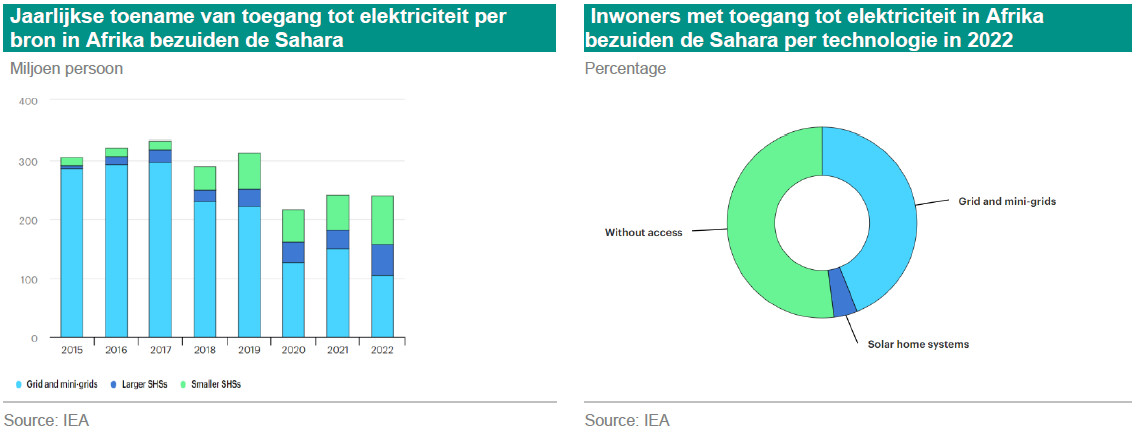 Jaarlijkse toename van toegang tot elektriciteit per bron in Afrika bezuiden de Sahara

Miljoen persoon

400
300
200
100
0

2015 2016 2017 2018 2019 2020 2021 2022

Grid and mini-grids Larger SHSs Smaller SHSs

Source: IEA

Inwoners met toegang tot elektriciteit in Afrika bezuiden de Sahara per technologie in 2022

Percentage

Grid and mini-grids

Without access

Solar home systems

Source: IEA